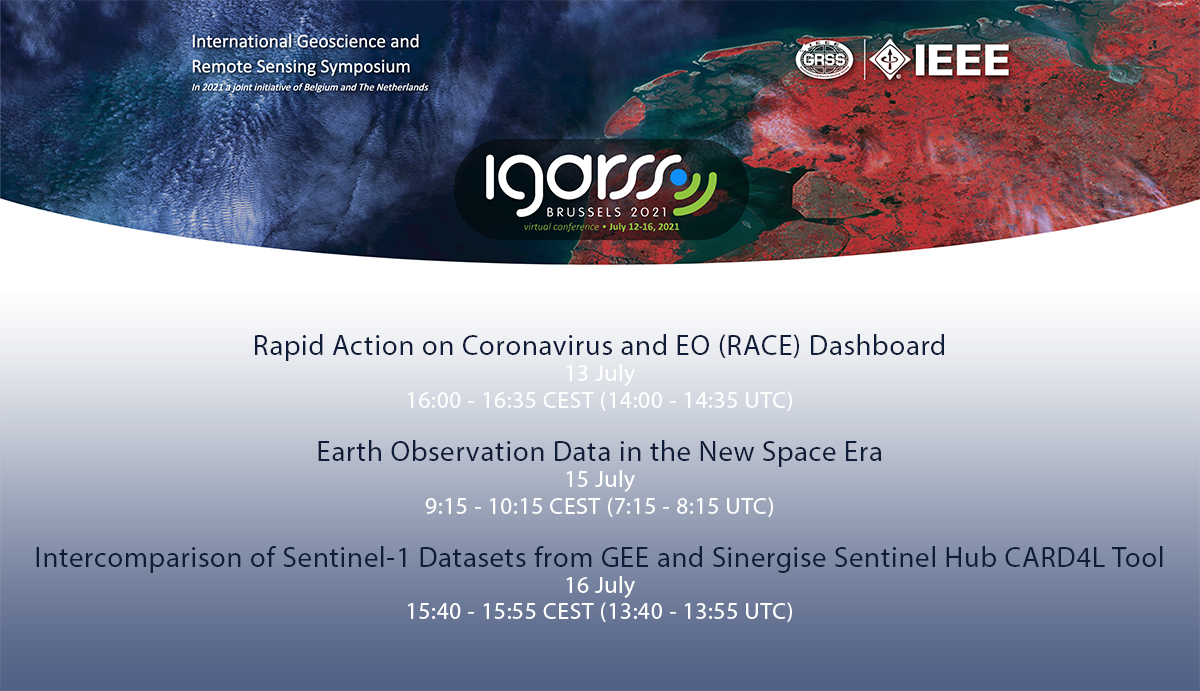 International Geoscience and Remote Sensing Symposium
In 2021 a joint initiative of Belgium and The Netherlands

GRSS IEEE

igarss
BRUSSELS 2021
virtual conference • July 12-16, 2021

Rapid Action on Coronavirus and EO (RACE) Dashboard
13 July
16:00 - 16:35 CEST (14:00 - 14:35 UTC)

Earth Observation Data in the New Space Era
15 July
9:15 - 10:15 CEST (7:15 - 8:15 UTC)

Intercomparison of Sentinel-1 Datasets from GEE and Sinergise Sentinel Hub CARD4L Tool
16 July
15:40 - 15:55 CEST (13:40 - 13:55 UTC)